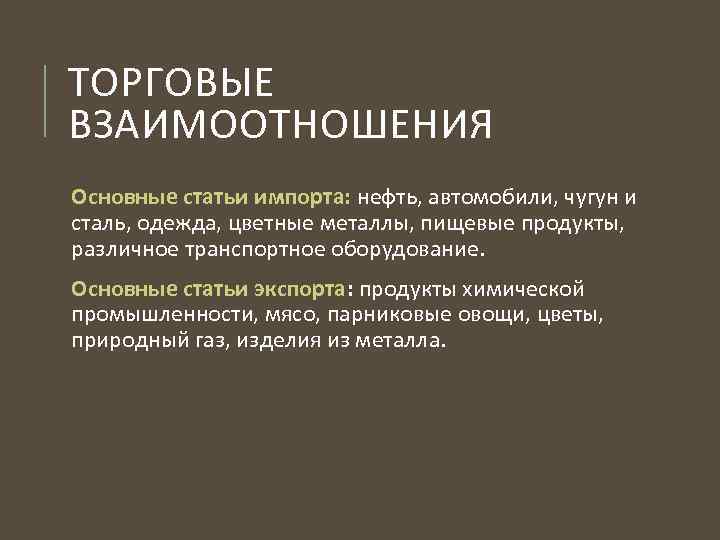 ТОРГОВЫЕ ВЗАИМООТНОШЕНИЯ

Основные статьи импорта: нефть, автомобили, чугун и сталь, одежда, цветные металлы, пищевые продукты, различное транспортное оборудование.

Основные статьи экспорта: продукты химической промышленности, мясо, парниковые овощи, цветы, природный газ, изделия из металла.